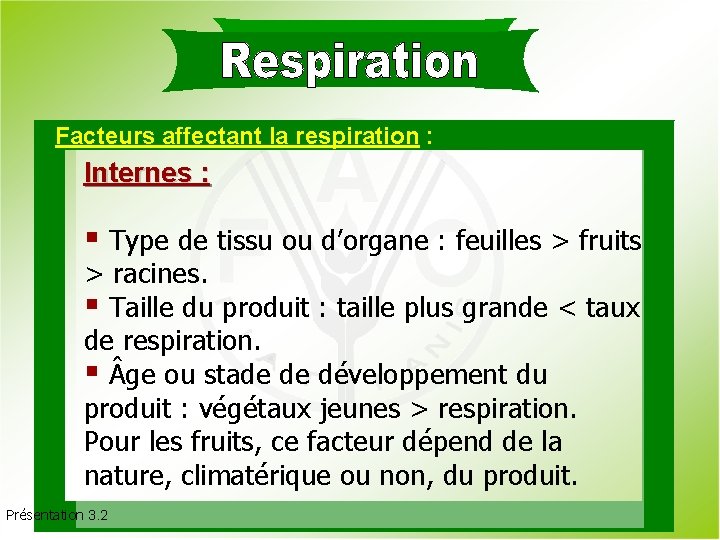 Respiration

Facteurs affectant la respiration :

Internes :

▪ Type de tissu ou d'organe : feuilles > fruits > racines.
▪ Taille du produit : taille plus grande < taux de respiration.
▪ Âge ou stade de développement du produit : végétaux jeunes > respiration. Pour les fruits, ce facteur dépend de la nature, climatérique ou non, du produit.

Présentation 3.2